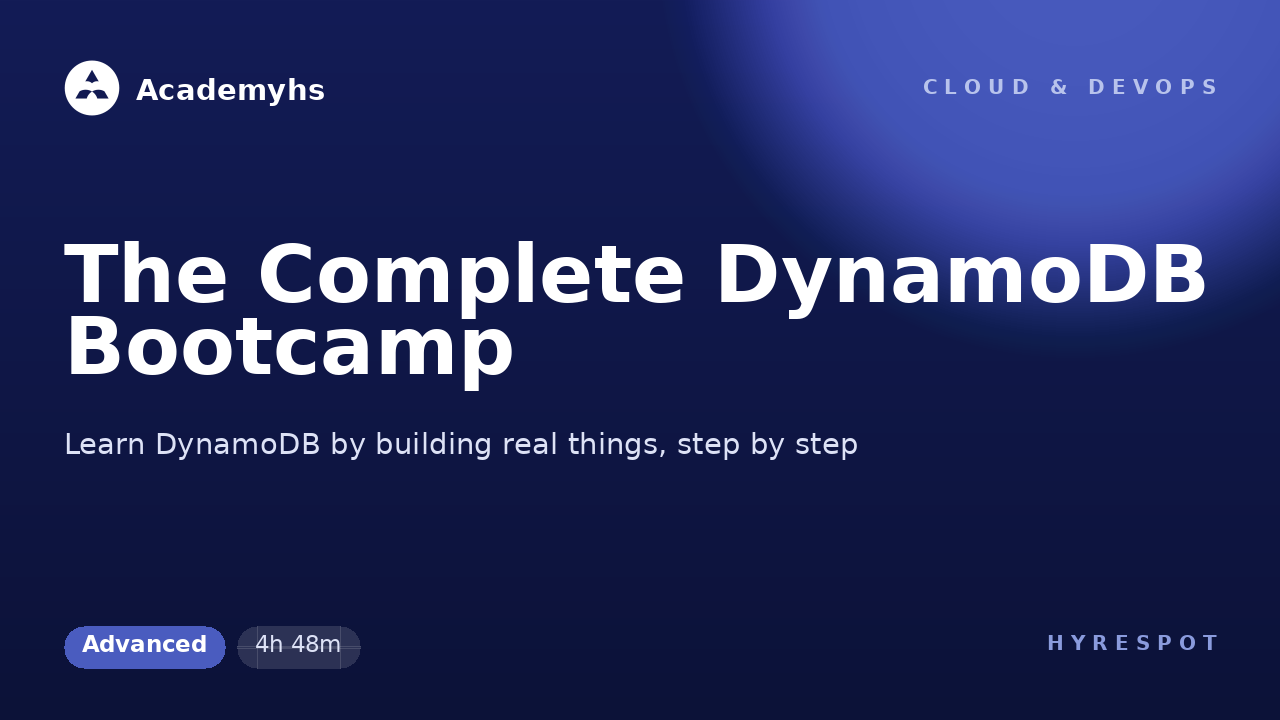 Academyhs

CLOUD & DEVOPS

The Complete DynamoDB Bootcamp

Learn DynamoDB by building real things, step by step

Advanced

4h 48m

HYRESPOT